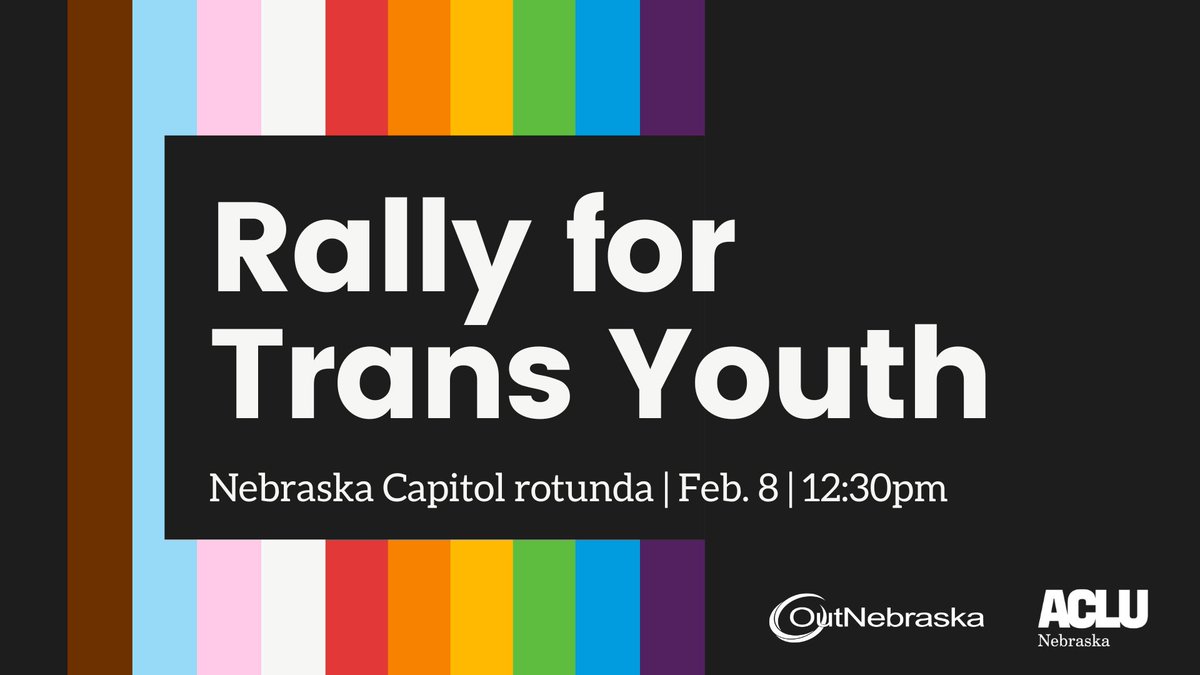 Rally for Trans Youth

Nebraska Capitol rotunda | Feb. 8 | 12:30pm

OutNebraska

ACLU
Nebraska